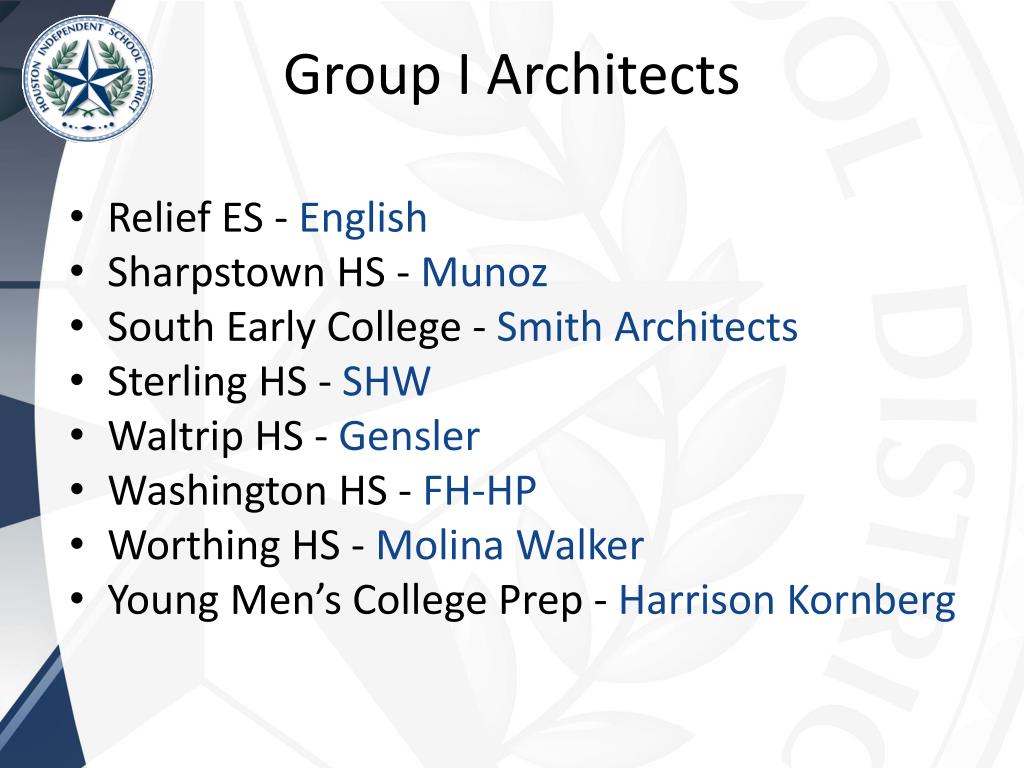 HOUSTON INDEPENDENT SCHOOL DISTRICT

Group I Architects

• Relief ES - English
• Sharpstown HS - Munoz
• South Early College - Smith Architects
• Sterling HS - SHW
• Waltrip HS - Gensler
• Washington HS - FH-HP
• Worthing HS - Molina Walker
• Young Men's College Prep - Harrison Kornberg